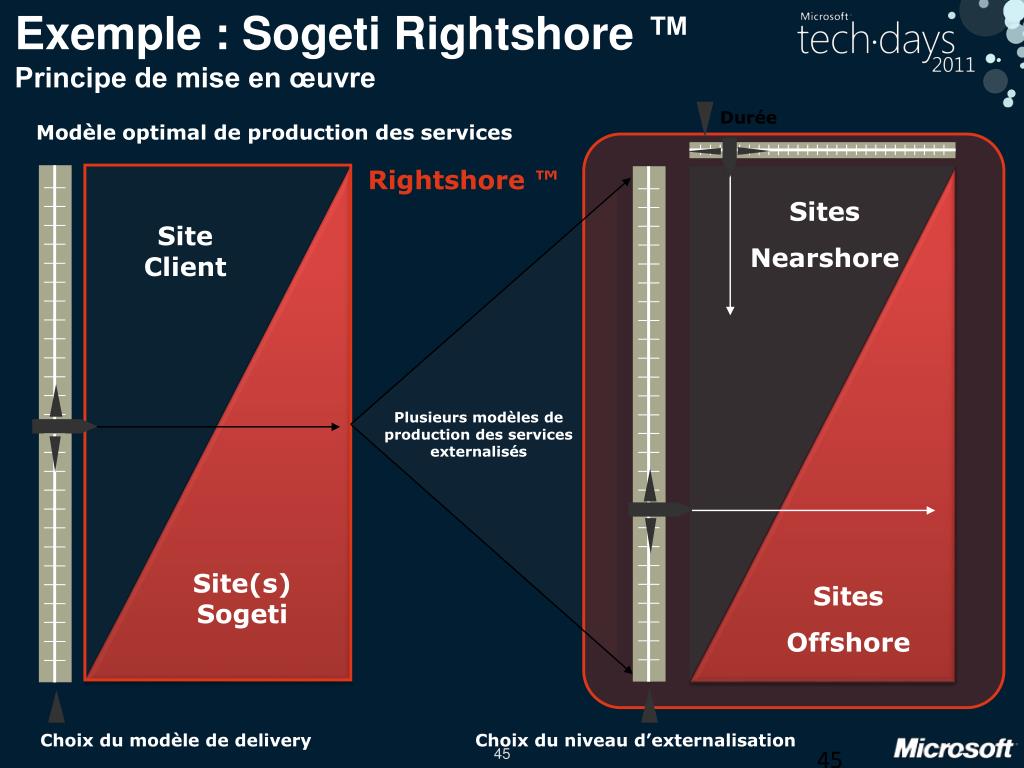 Exemple : Sogeti Rightshore ™
Principe de mise en œuvre

Microsoft
tech·days
2011

Modèle optimal de production des services

Durée

Rightshore ™

Site Client

Site(s) Sogeti

Plusieurs modèles de production des services externalisés

Sites Nearshore

Sites Offshore

Choix du modèle de delivery

Choix du niveau d'externalisation

45

45

Microsoft